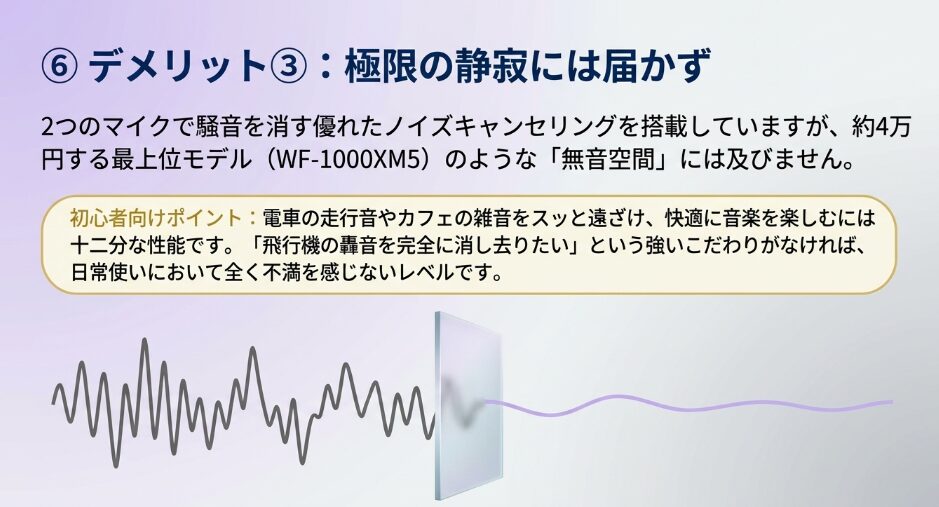 ⑥ デメリット③：極限の静寂には届かず

2つのマイクで騒音を消す優れたノイズキャンセリングを搭載していますが、約4万円する最上位モデル（WF-1000XM5）のような「無音空間」には及びません。

初心者向けポイント：電車の走行音やカフェの雑音をスッと遠ざけ、快適に音楽を楽しむには十二分な性能です。「飛行機の轟音を完全に消し去りたい」という強いこだわりがなければ、日常使いにおいて全く不満を感じないレベルです。